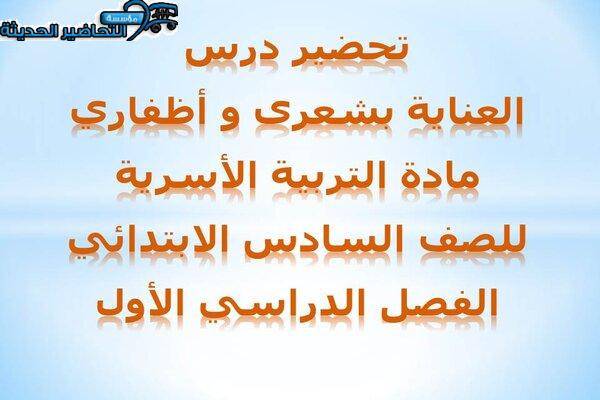 مؤسسة التحاضير الحديثة

تحضير درس
العناية بشعرى و أظفاري
مادة التربية الأسرية
للصف السادس الابتدائي
الفصل الدراسي الأول